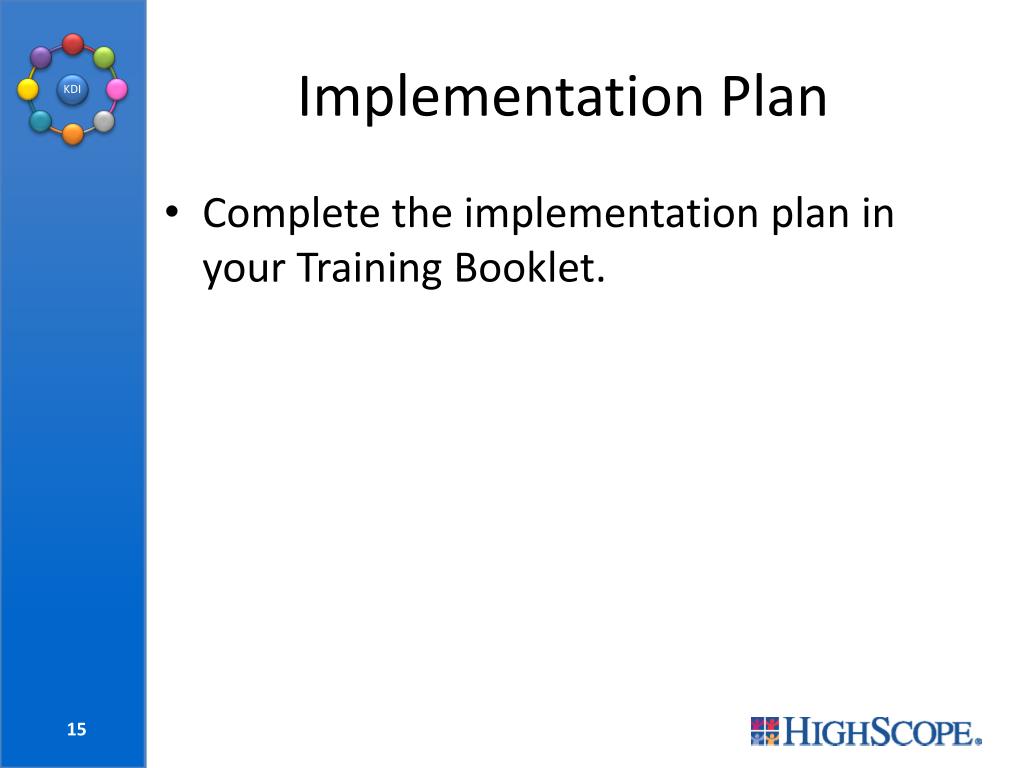 KDI

Implementation Plan

• Complete the implementation plan in your Training Booklet.

15

HIGHSCOPE.